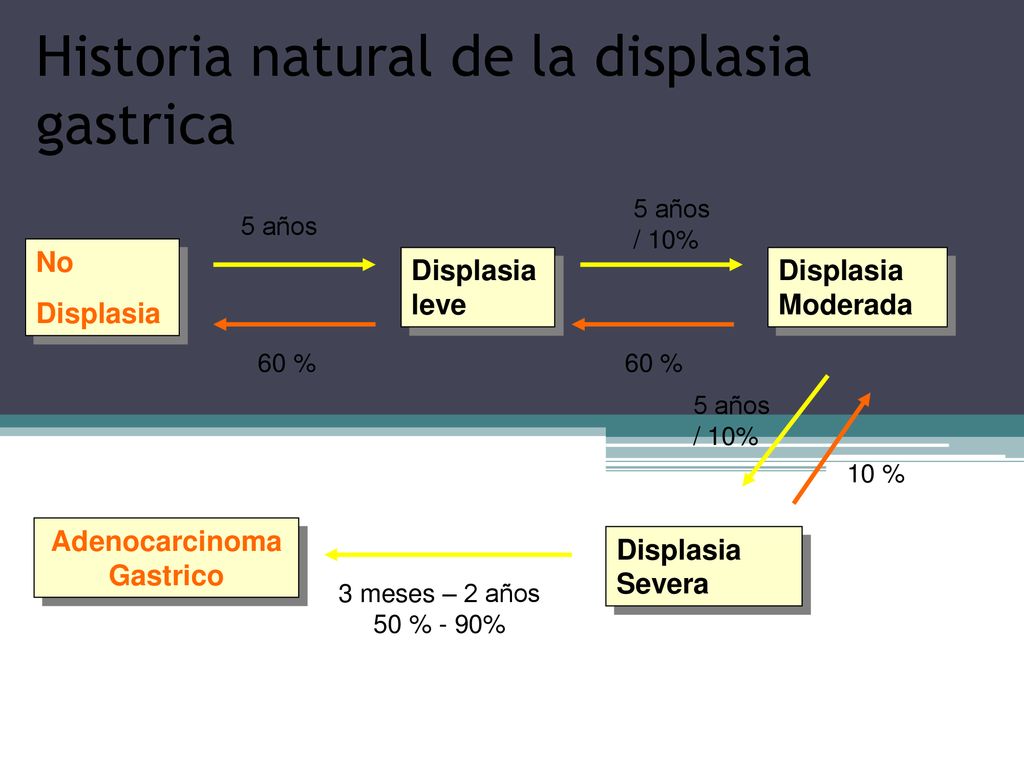 Historia natural de la displasia gastrica

No
Displasia

5 años

60 %

Displasia leve

5 años / 10%

60 %

Displasia Moderada

5 años / 10%

10 %

Displasia Severa

3 meses – 2 años
50 % - 90%

Adenocarcinoma Gastrico